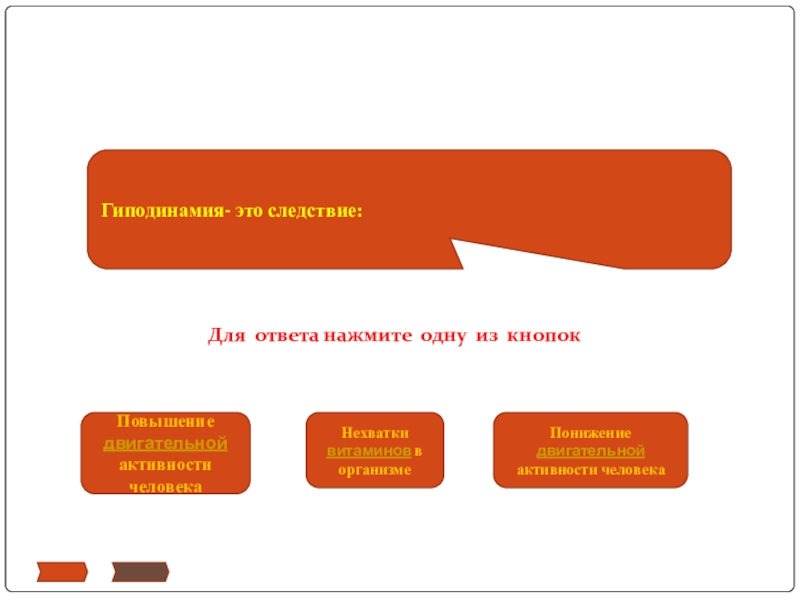 Гиподинамия- это следствие:

Для ответа нажмите одну из кнопок

Повышение двигательной активности человека

Нехватки витаминов в организме

Понижение двигательной активности человека